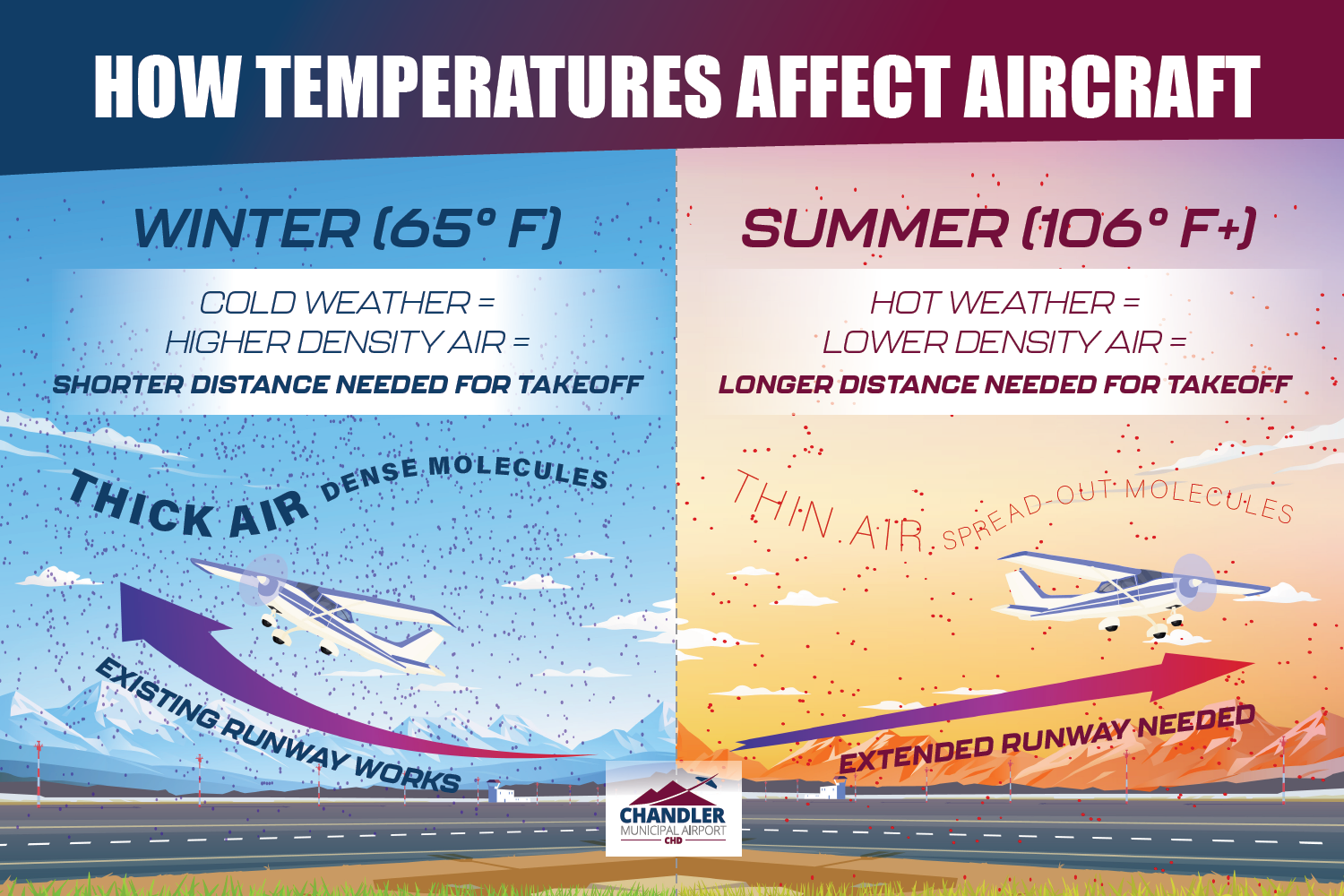 HOW TEMPERATURES AFFECT AIRCRAFT

WINTER (65° F)

COLD WEATHER =
HIGHER DENSITY AIR =
SHORTER DISTANCE NEEDED FOR TAKEOFF

THICK AIR DENSE MOLECULES

EXISTING RUNWAY WORKS

SUMMER (106° F+)

HOT WEATHER =
LOWER DENSITY AIR =
LONGER DISTANCE NEEDED FOR TAKEOFF

THIN AIR SPREAD-OUT MOLECULES

EXTENDED RUNWAY NEEDED

CHANDLER
MUNICIPAL AIRPORT
CHD